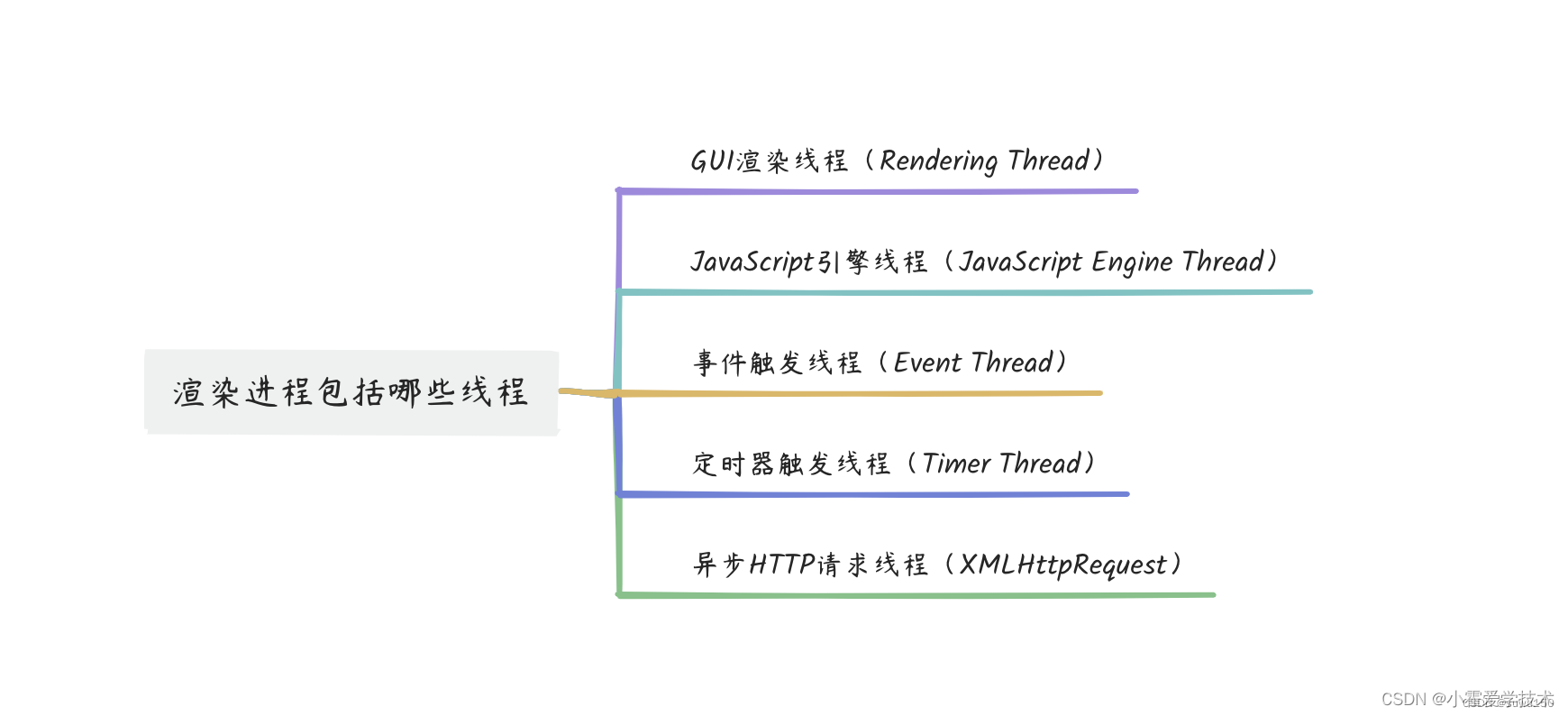 渲染进程包括哪些线程

GUI渲染线程（Rendering Thread）

JavaScript引擎线程（JavaScript Engine Thread）

事件触发线程（Event Thread）

定时器触发线程（Timer Thread）

异步HTTP请求线程（XMLHttpRequest）

CSDN @小霍爱学技术